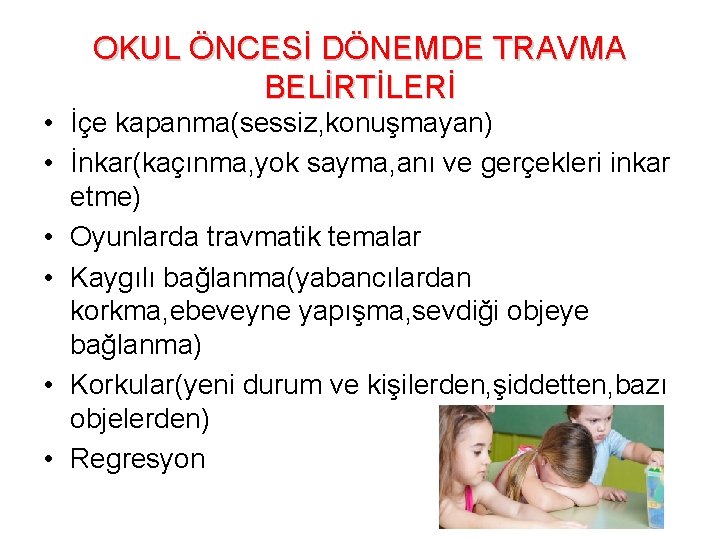 OKUL ÖNCESİ DÖNEMDE TRAVMA BELİRTİLERİ

• İçe kapanma(sessiz,konuşmayan)
• İnkar(kaçınma,yok sayma,anı ve gerçekleri inkar etme)
• Oyunlarda travmatik temalar
• Kaygılı bağlanma(yabancılardan korkma,ebeveyne yapışma,sevdiği objeye bağlanma)
• Korkular(yeni durum ve kişilerden,şiddetten,bazı objelerden)
• Regresyon